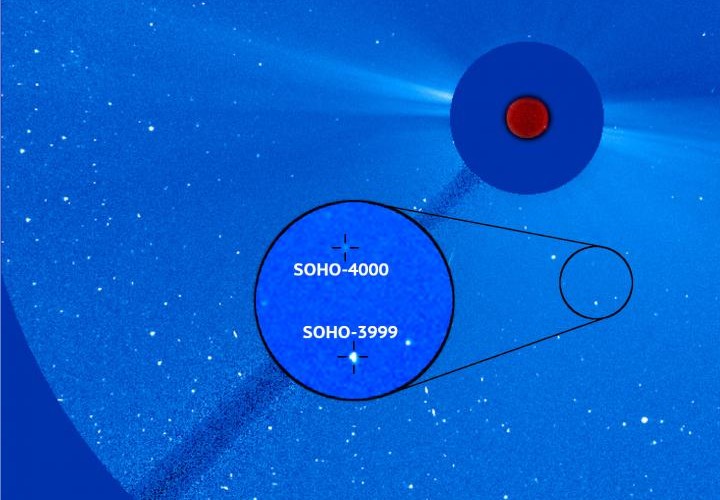 SOHO-4000

SOHO-3999